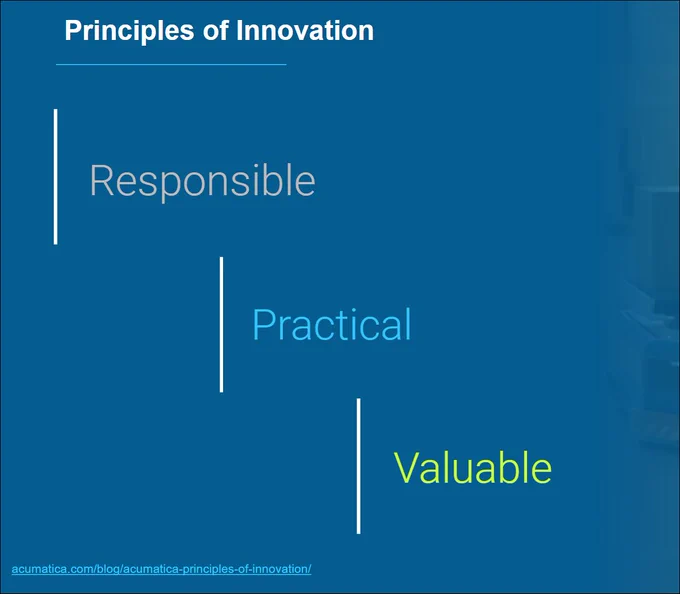 Principles of Innovation

Responsible

Practical

Valuable

acumatica.com/blog/acumatica-principles-of-innovation/